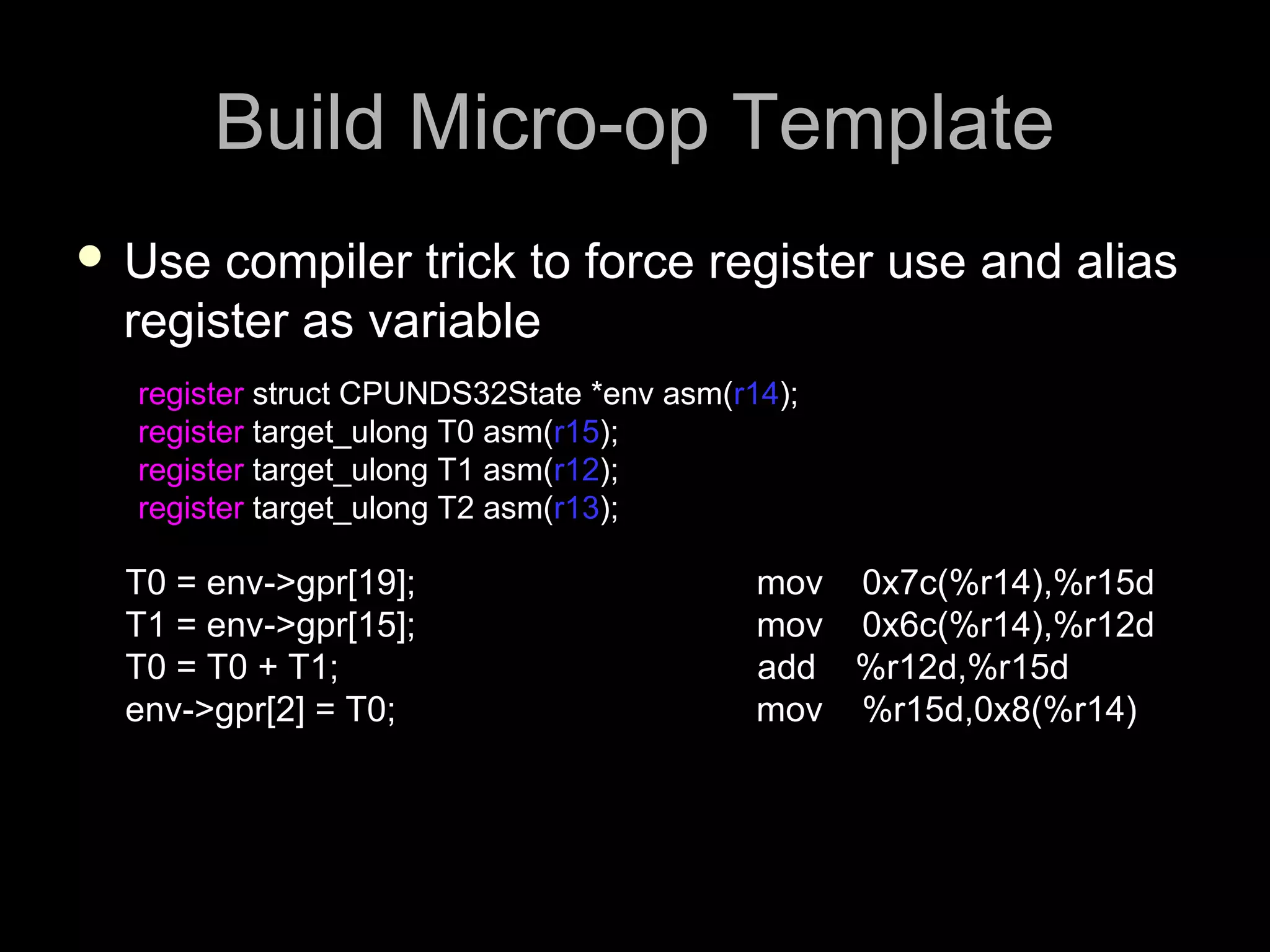 Build Micro-op Template

• Use compiler trick to force register use and alias register as variable

register struct CPUNDS32State *env asm(r14);
register target_ulong T0 asm(r15);
register target_ulong T1 asm(r12);
register target_ulong T2 asm(r13);

T0 = env->gpr[19];
T1 = env->gpr[15];
T0 = T0 + T1;
env->gpr[2] = T0;

mov 0x7c(%r14),%r15d
mov 0x6c(%r14),%r12d
add %r12d,%r15d
mov %r15d,0x8(%r14)